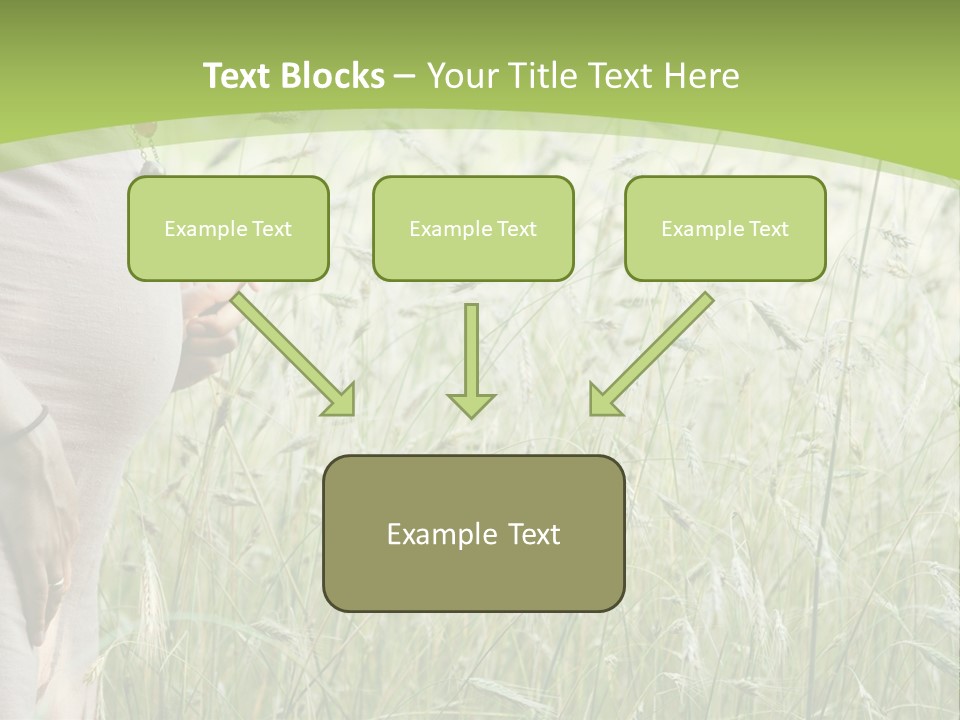 Text Blocks – Your Title Text Here

Example Text

Example Text

Example Text

Example Text